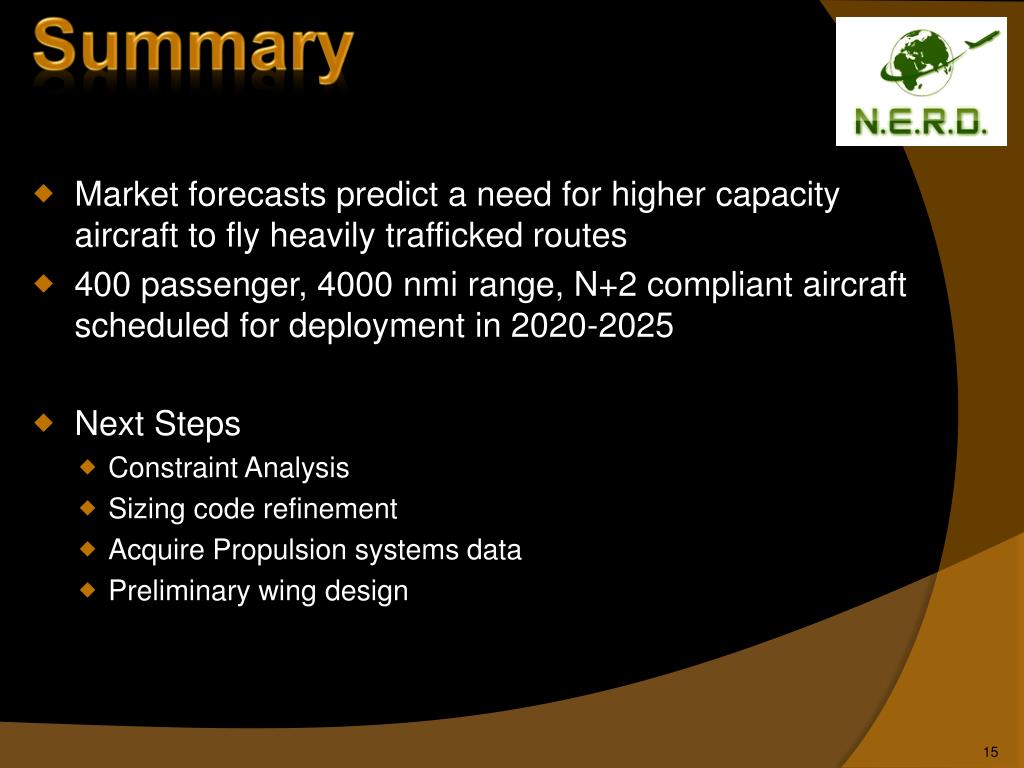 Summary

N.E.R.D.

Market forecasts predict a need for higher capacity aircraft to fly heavily trafficked routes

400 passenger, 4000 nmi range, N+2 compliant aircraft scheduled for deployment in 2020-2025

Next Steps

Constraint Analysis

Sizing code refinement

Acquire Propulsion systems data

Preliminary wing design

15